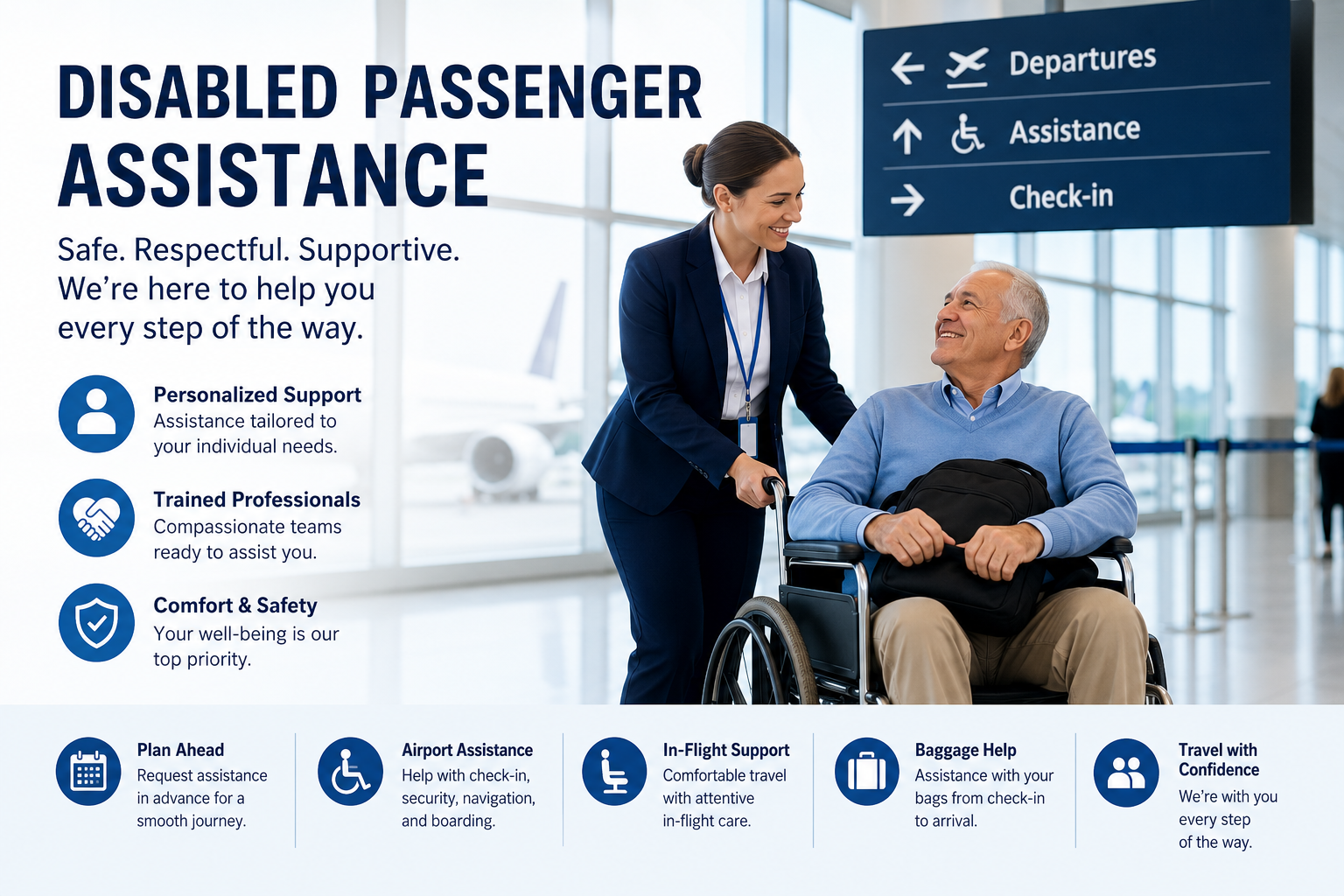 DISABLED PASSENGER ASSISTANCE

Safe. Respectful. Supportive. We're here to help you every step of the way.

Personalized Support
Assistance tailored to your individual needs.

Trained Professionals
Compassionate teams ready to assist you.

Comfort & Safety
Your well-being is our top priority.

Departures
Assistance
Check-in

Plan Ahead
Request assistance in advance for a smooth journey.

Airport Assistance
Help with check-in, security, navigation, and boarding.

In-Flight Support
Comfortable travel with attentive in-flight care.

Baggage Help
Assistance with your bags from check-in to arrival.

Travel with Confidence
We're with you every step of the way.